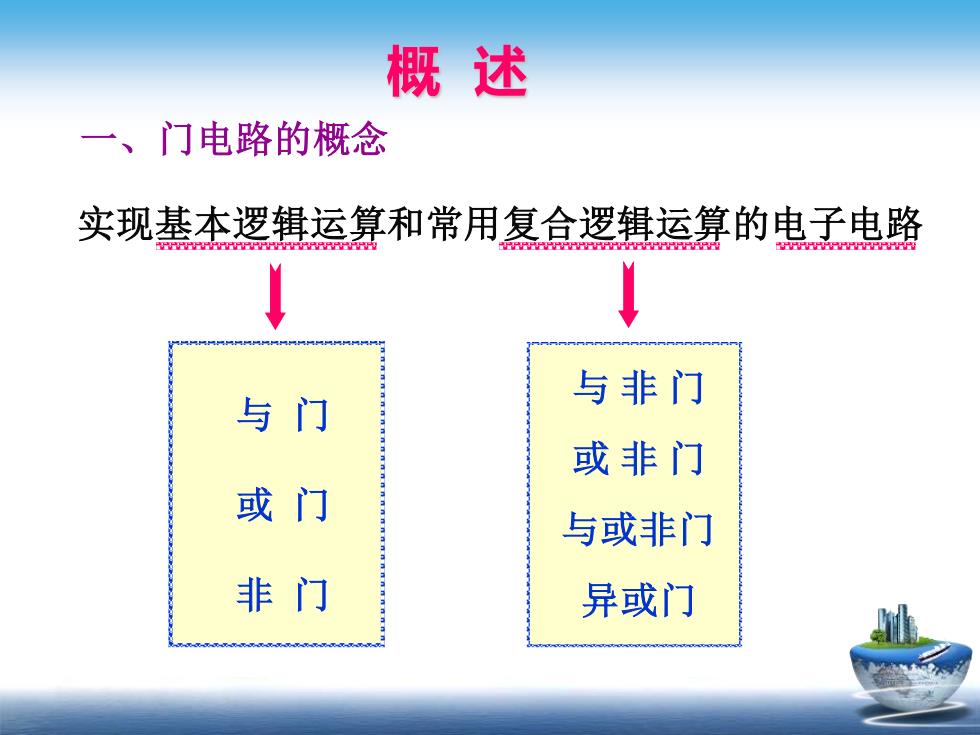 概 述

一、门电路的概念

实现基本逻辑运算和常用复合逻辑运算的电子电路

与 门

或 门

非 门

与 非 门

或 非 门

与或非门

异或门